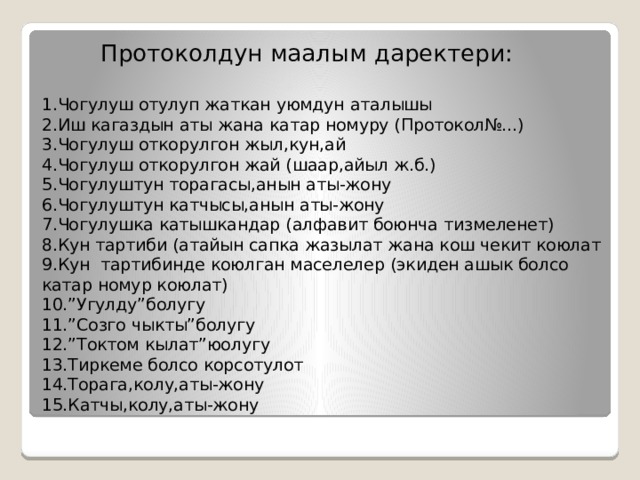 Протоколдун маалым даректери:

1.Чогулуш отулуп жаткан уюмдун аталышы
2.Иш кагаздын аты жана катар номуру (Протокол№...)
3.Чогулуш откорулгон жыл,кун,ай
4.Чогулуш откорулгон жай (шаар,айыл ж.б.)
5.Чогулуштун торагасы,анын аты-жону
6.Чогулуштун катчысы,анын аты-жону
7.Чогулушка катышкандар (алфавит боюнча тизмеленет)
8.Кун тартиби (атайын сапка жазылат жана кош чекит коюлат
9.Кун тартибинде коюлган маселелер (экиден ашык болсо катар номур коюлат)
10.”Угулду”болугу
11.”Созго чыкты”болугу
12.”Токтом кылат”юолугу
13.Тиркеме болсо корсотулот
14.Торага,колу,аты-жону
15.Катчы,колу,аты-жону